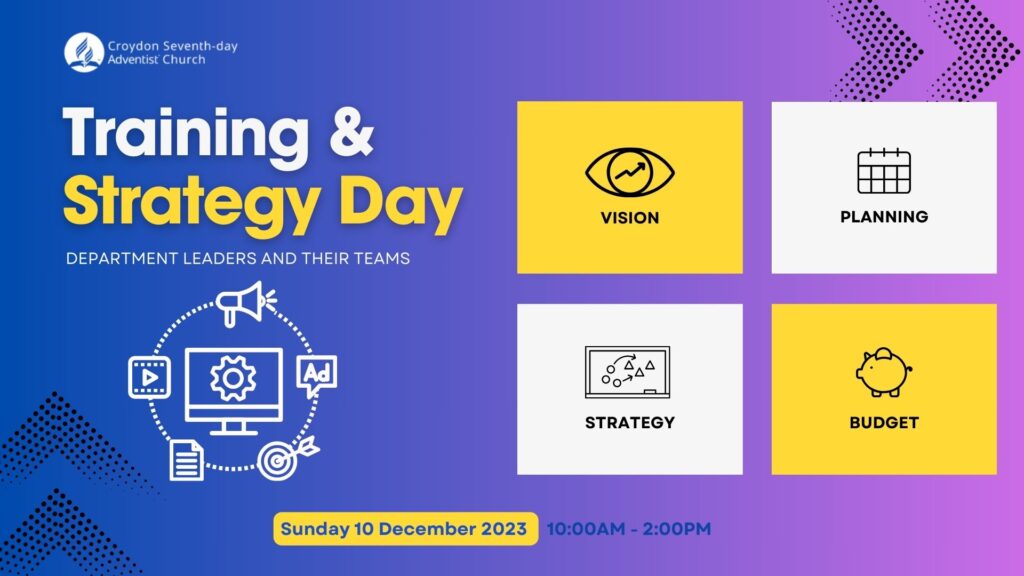 Croydon Seventh-day Adventist Church

Training & Strategy Day

DEPARTMENT LEADERS AND THEIR TEAMS

Ad

VISION

PLANNING

STRATEGY

BUDGET

Sunday 10 December 2023 10:00AM - 2:00PM